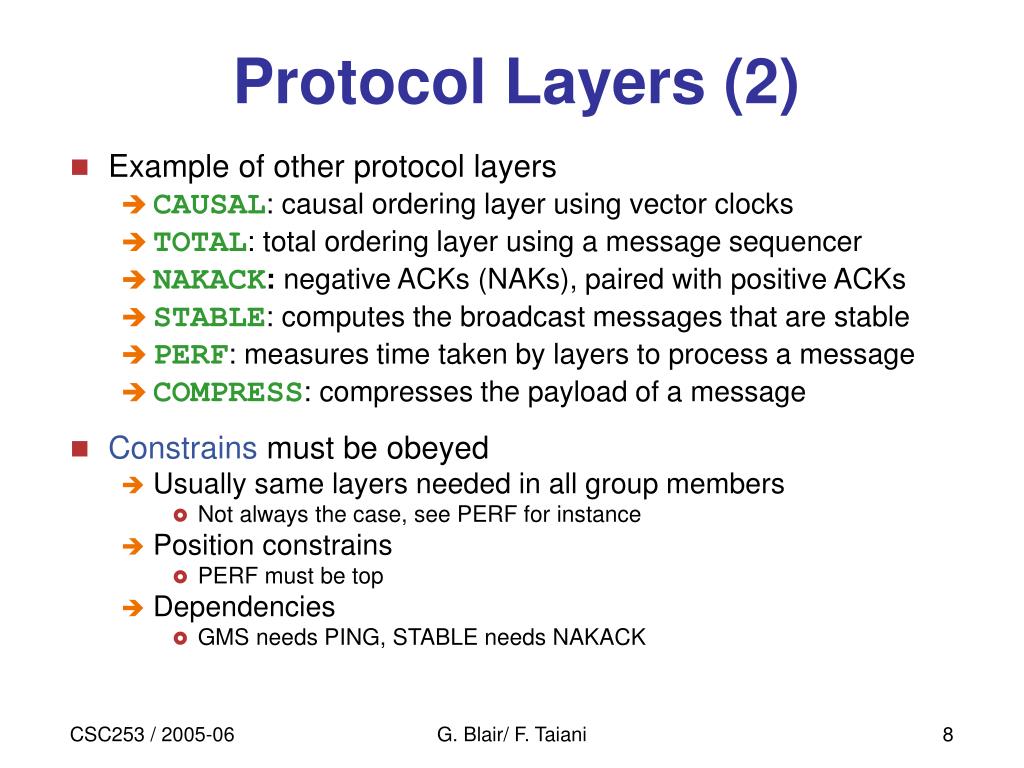 Protocol Layers (2)

Example of other protocol layers

CAUSAL: causal ordering layer using vector clocks

TOTAL: total ordering layer using a message sequencer

NAKACK: negative ACKs (NAKs), paired with positive ACKs

STABLE: computes the broadcast messages that are stable

PERF: measures time taken by layers to process a message

COMPRESS: compresses the payload of a message

Constrains must be obeyed

Usually same layers needed in all group members

Not always the case, see PERF for instance

Position constrains

PERF must be top

Dependencies

GMS needs PING, STABLE needs NAKACK

CSC253 / 2005-06

G. Blair/ F. Taiani

8